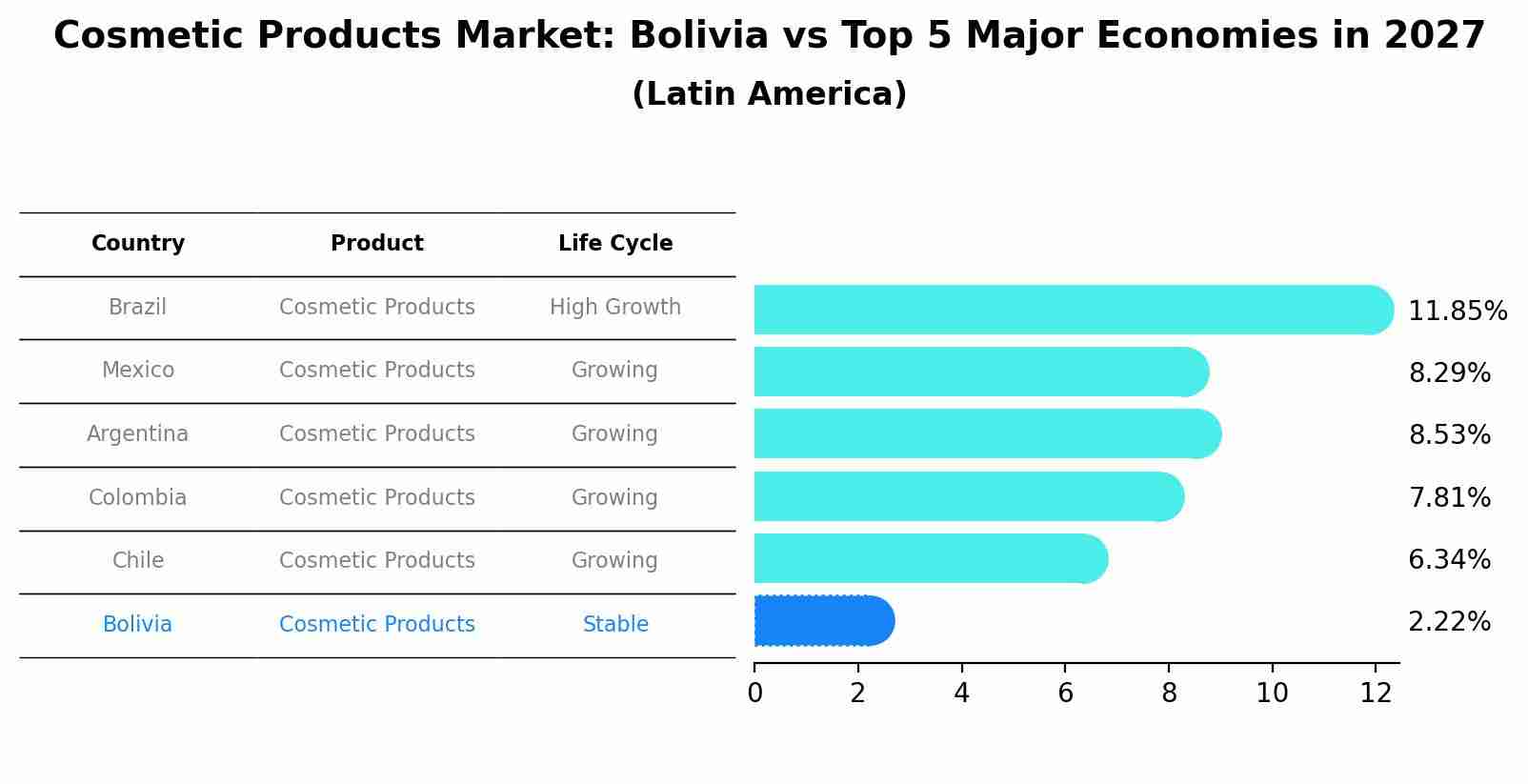 Cosmetic Products Market: Bolivia vs Top 5 Major Economies in 2027
(Latin America)

| Country | Product | Life Cycle |
|---|---|---|
| Brazil | Cosmetic Products | High Growth |
| Mexico | Cosmetic Products | Growing |
| Argentina | Cosmetic Products | Growing |
| Colombia | Cosmetic Products | Growing |
| Chile | Cosmetic Products | Growing |
| Bolivia | Cosmetic Products | Stable |

11.85%
8.29%
8.53%
7.81%
6.34%
2.22%

0 2 4 6 8 10 12